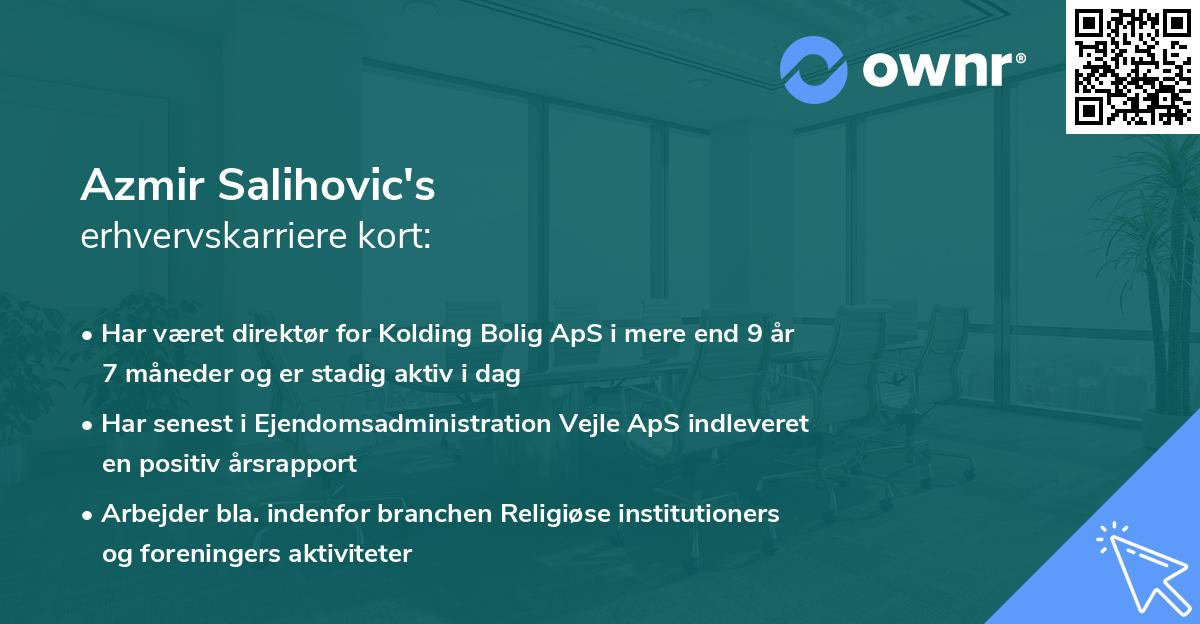 ownr®

Azmir Salihovic's
erhvervskarriere kort:

• Har været direktør for Kolding Bolig ApS i mere end 9 år 7 måneder og er stadig aktiv i dag

• Har senest i Ejendomsadministration Vejle ApS indleveret en positiv årsrapport

• Arbejder bla. indenfor branchen Religiøse institutioners og foreningers aktiviteter